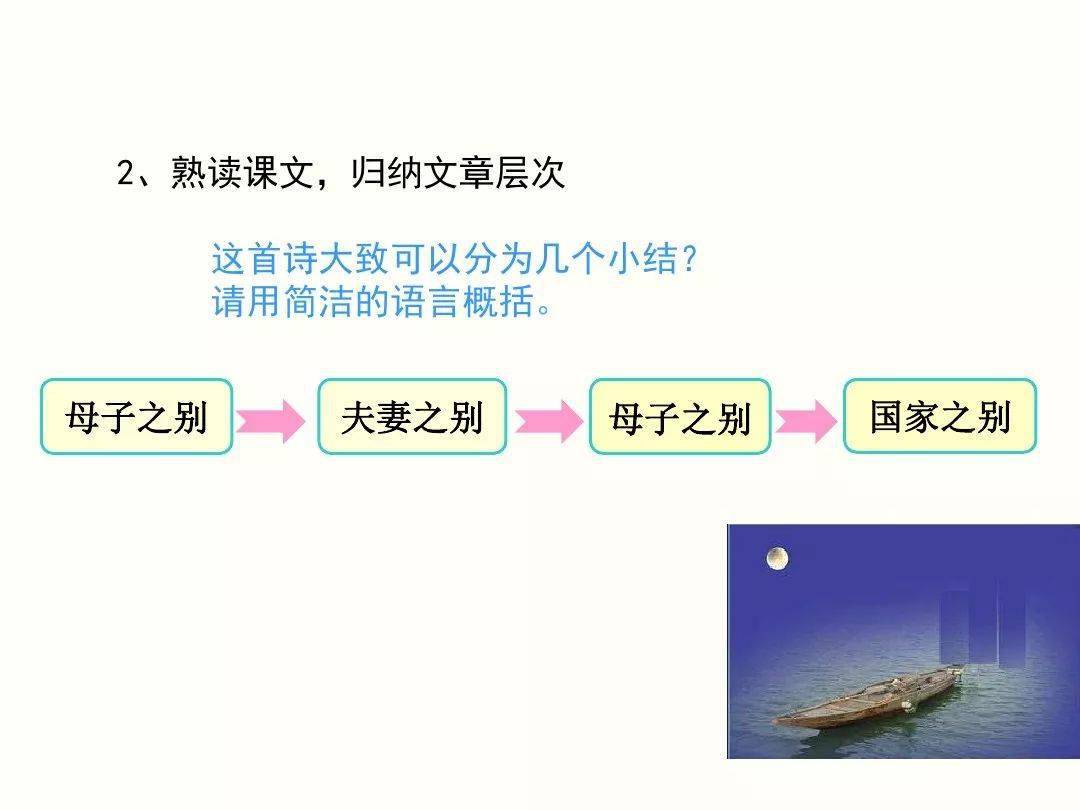 2、熟读课文，归纳文章层次

这首诗大致可以分为几个小结？
请用简洁的语言概括。

母子之别

夫妻之别

母子之别

国家之别